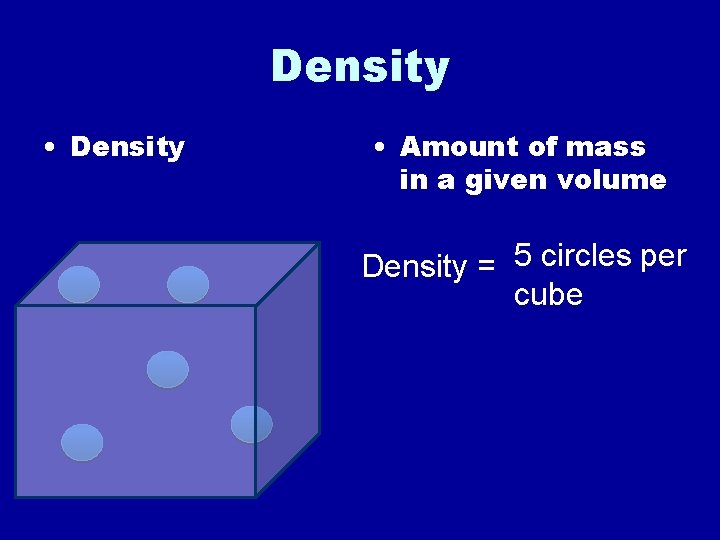 Density

• Density

• Amount of mass in a given volume

Density = 5 circles per cube